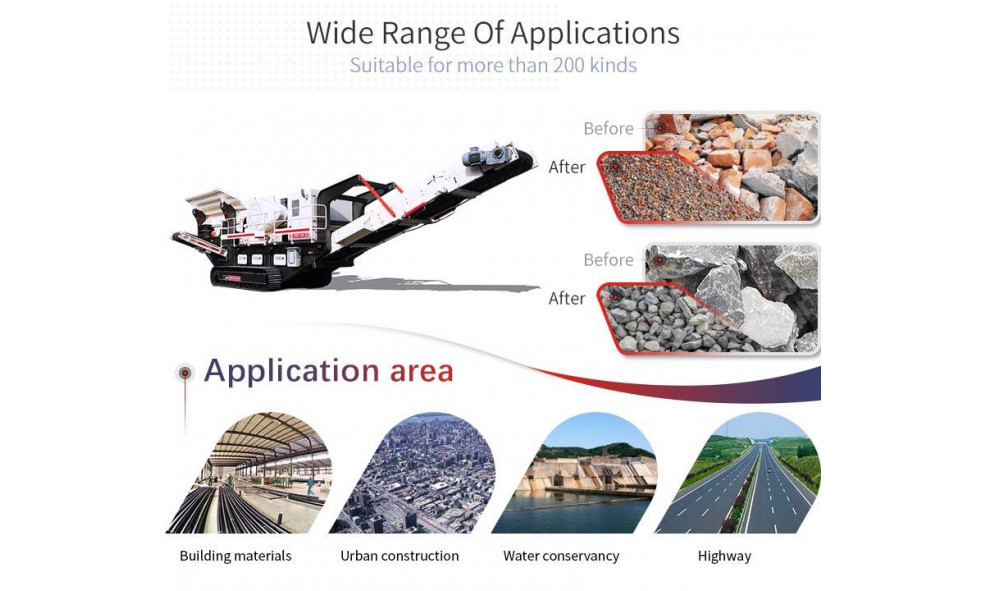 Wide Range Of Applications
Suitable for more than 200 kinds

Before
After

Before
After

Application area

Building materials
Urban construction
Water conservancy
Highway